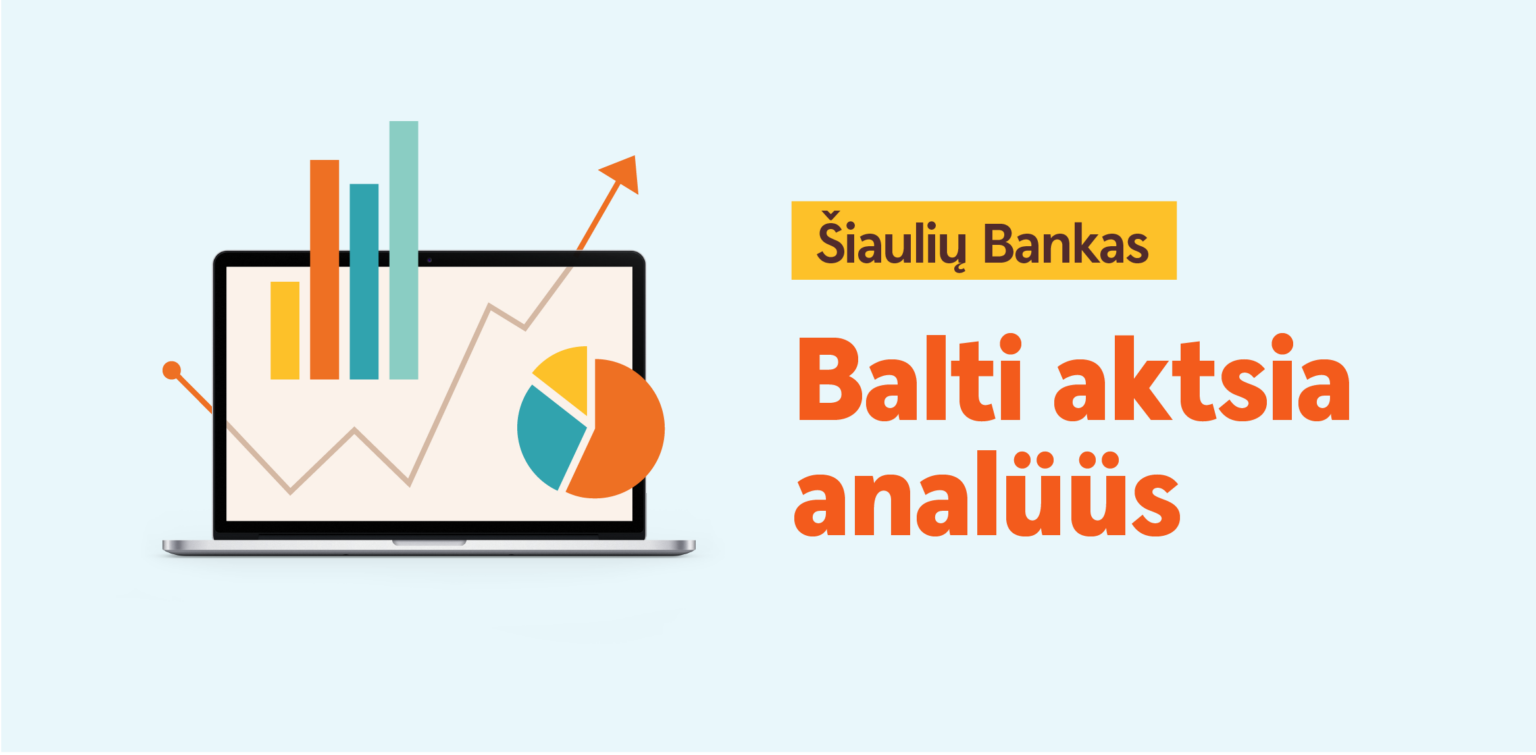 Šiaulių Bankas

Balti aktsia analüüs